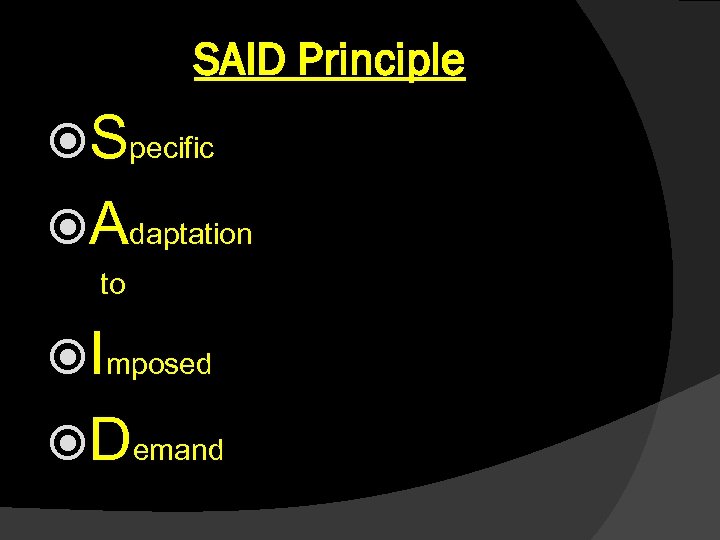 SAID Principle

Specific

Adaptation
to

Imposed

Demand